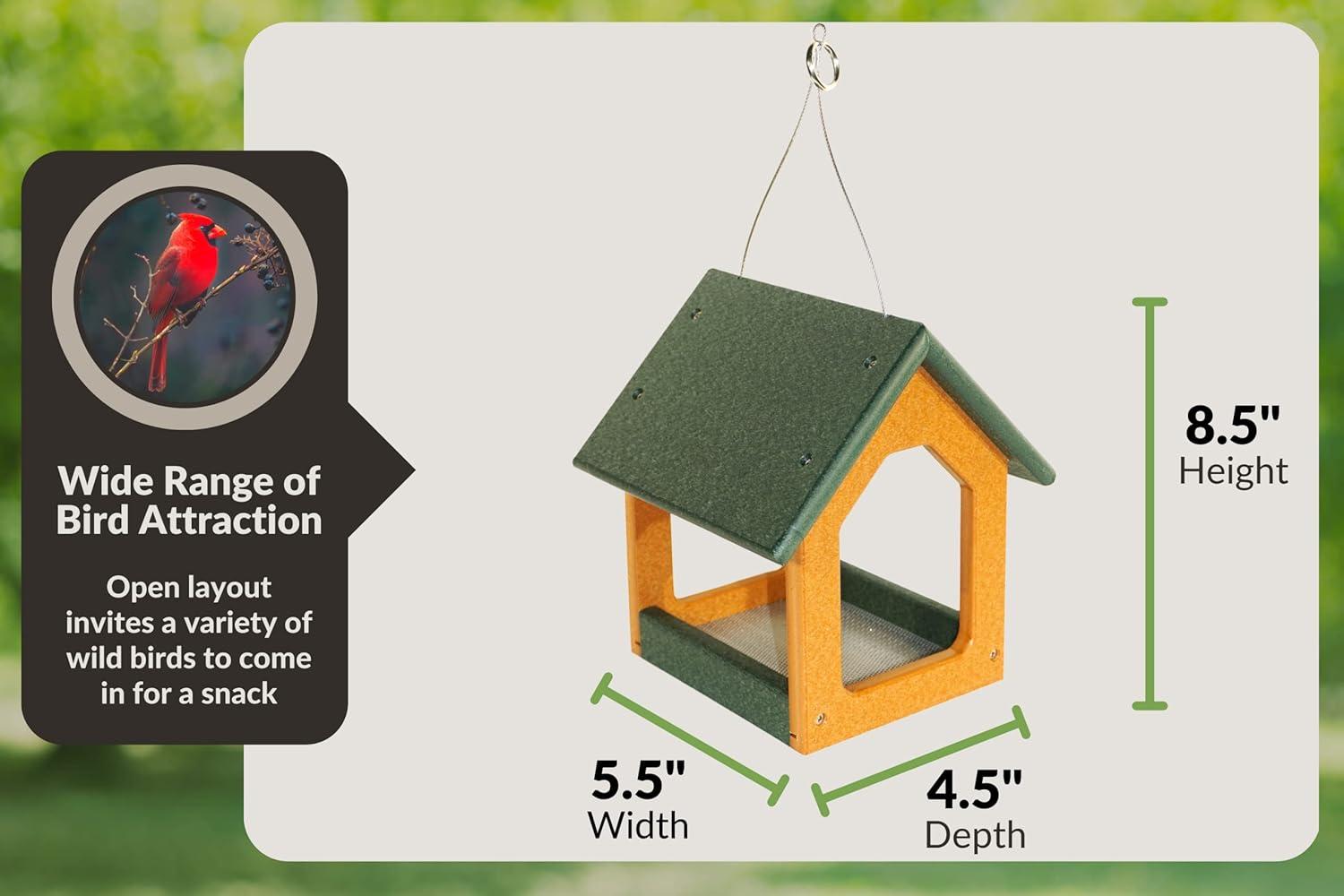 Wide Range of Bird Attraction

Open layout invites a variety of wild birds to come in for a snack

8.5"
Height

5.5"
Width

4.5"
Depth